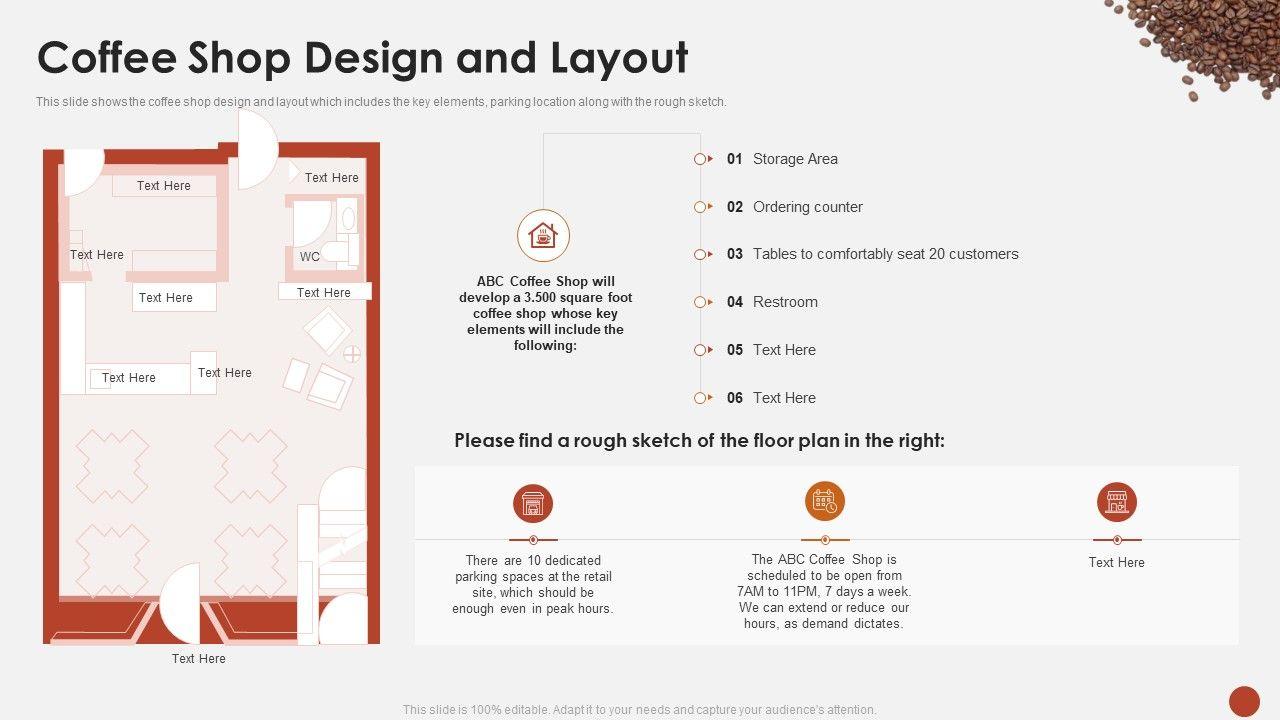 Coffee Shop Design and Layout

This slide shows the coffee shop design and layout which includes the key elements, parking location along with the rough sketch.

Text Here

Text Here

Text Here

WC

Text Here

Text Here

Text Here

Text Here

Text Here

ABC Coffee Shop will develop a 3.500 square foot coffee shop whose key elements will include the following:

01 Storage Area

02 Ordering counter

03 Tables to comfortably seat 20 customers

04 Restroom

05 Text Here

06 Text Here

Please find a rough sketch of the floor plan in the right:

There are 10 dedicated parking spaces at the retail site, which should be enough even in peak hours.

The ABC Coffee Shop is scheduled to be open from 7AM to 11PM, 7 days a week. We can extend or reduce our hours, as demand dictates.

Text Here

This slide is 100% editable. Adapt it to your needs and capture your audience's attention.